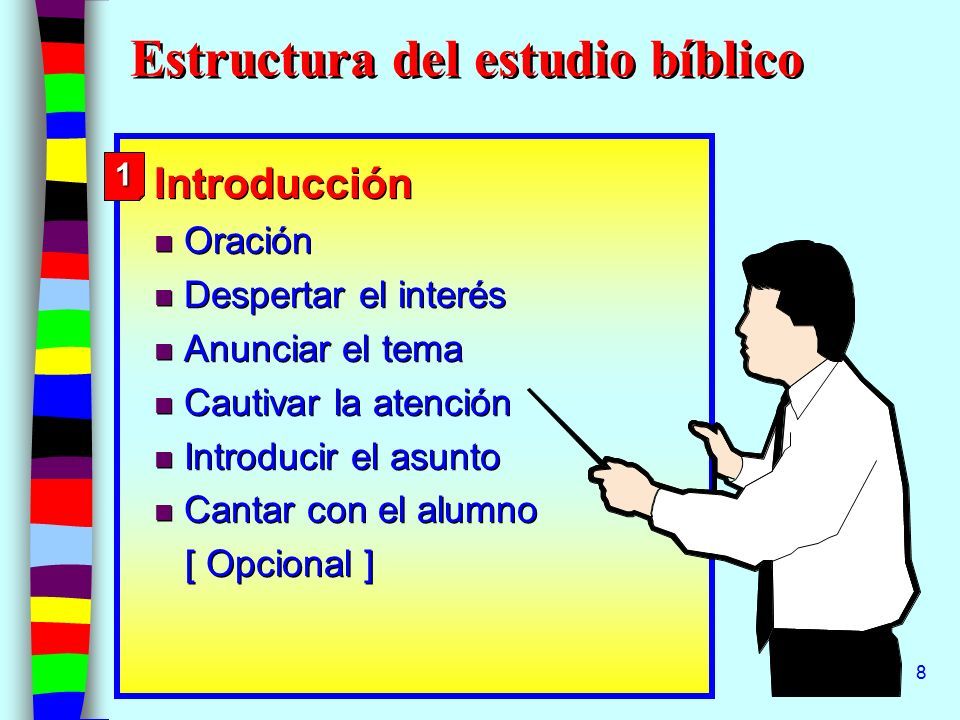 Estructura del estudio bíblico

1 Introducción

- Oración
- Despertar el interés
- Anunciar el tema
- Cautivar la atención
- Introducir el asunto
- Cantar con el alumno [ Opcional ]

8